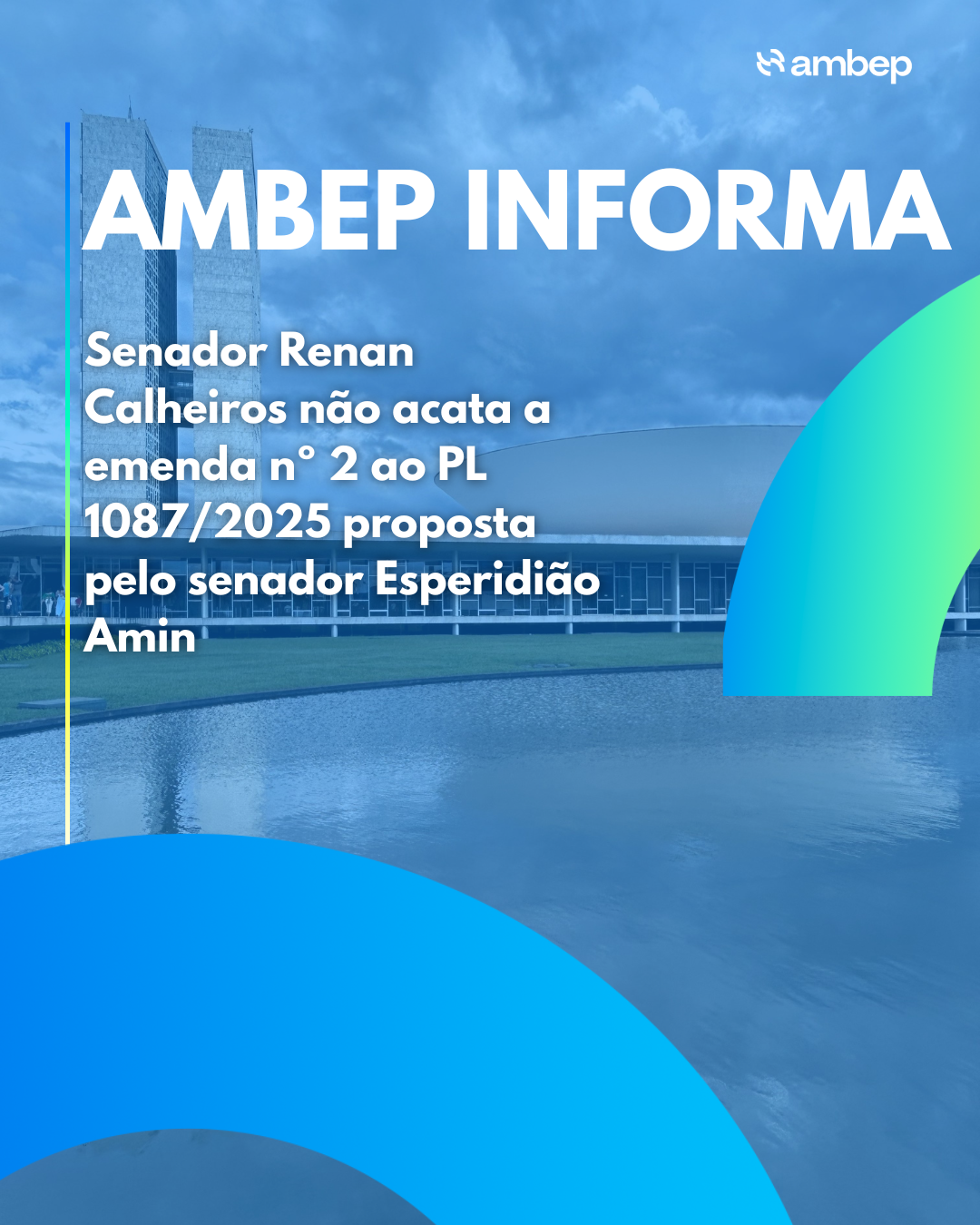 ambep

AMBEP INFORMA

Senador Renan Calheiros não acata a emenda n° 2 ao PL 1087/2025 proposta pelo senador Esperidião Amin